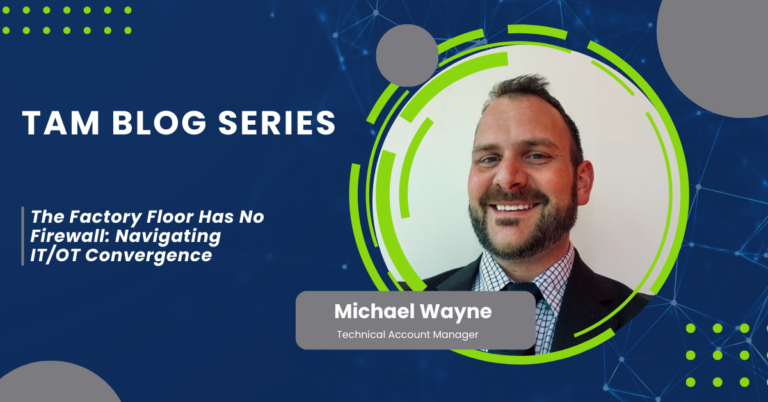 TAM BLOG SERIES

The Factory Floor Has No Firewall: Navigating IT/OT Convergence

Michael Wayne

Technical Account Manager